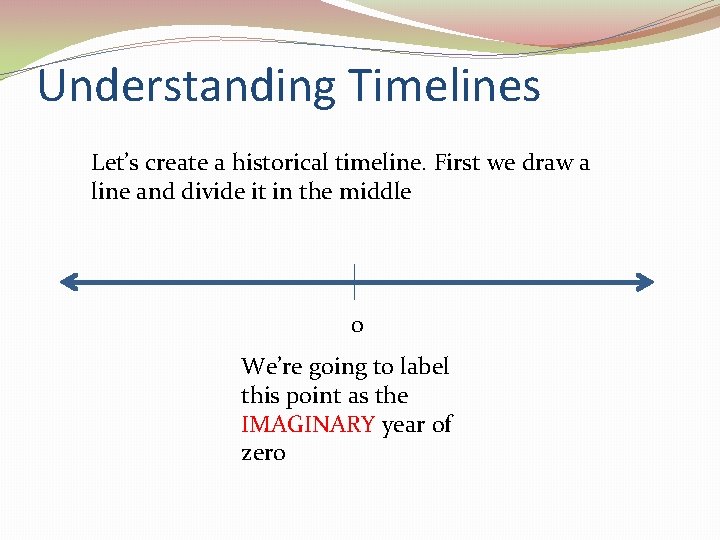 Understanding Timelines

Let's create a historical timeline. First we draw a line and divide it in the middle

0

We're going to label this point as the IMAGINARY year of zero